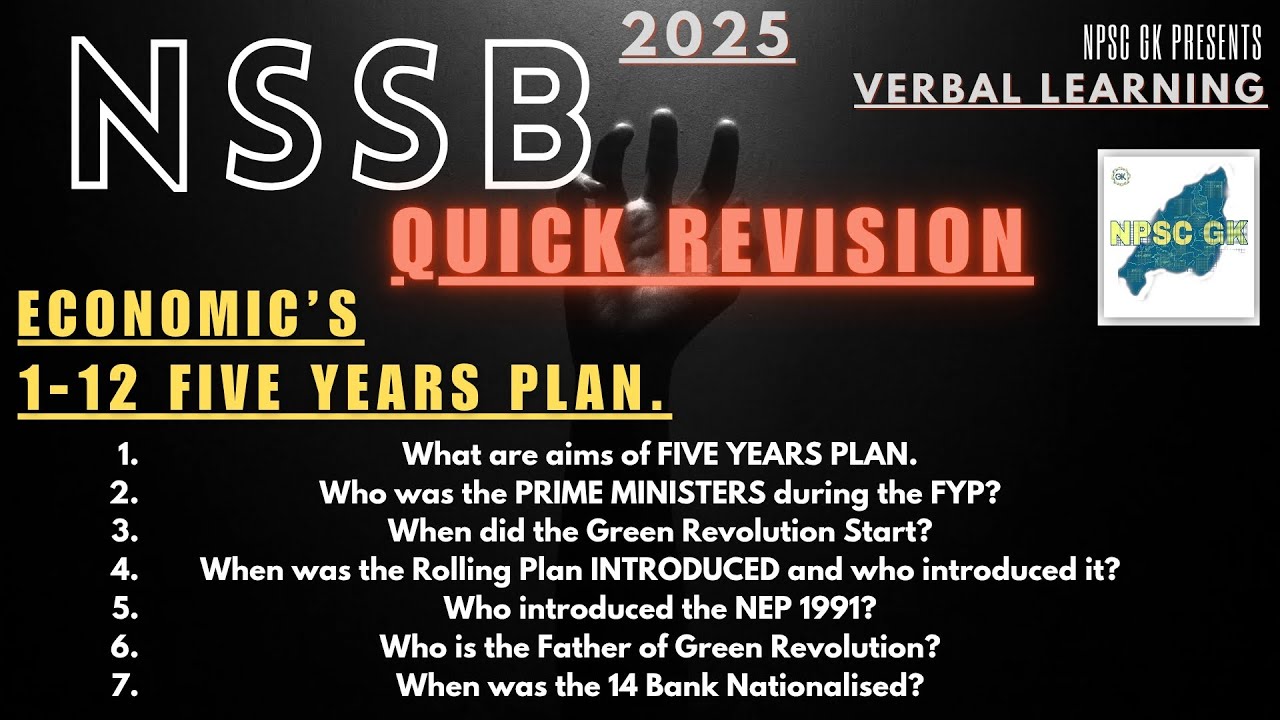 NSSB

2025

NPSC GK PRESENTS
VERBAL LEARNING

GK
NPSC GK

QUICK REVISION

ECONOMIC'S
1-12 FIVE YEARS PLAN.

1. What are aims of FIVE YEARS PLAN.
2. Who was the PRIME MINISTERS during the FYP?
3. When did the Green Revolution Start?
4. When was the Rolling Plan INTRODUCED and who introduced it?
5. Who introduced the NEP 1991?
6. Who is the Father of Green Revolution?
7. When was the 14 Bank Nationalised?